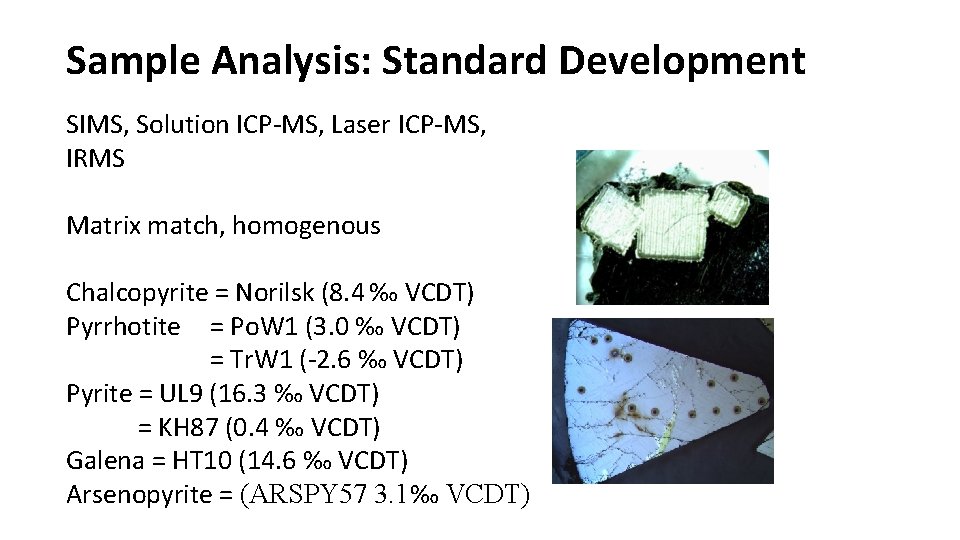 Sample Analysis: Standard Development

SIMS, Solution ICP-MS, Laser ICP-MS, IRMS

Matrix match, homogenous

Chalcopyrite = Norilsk (8.4 ‰ VCDT)
Pyrrhotite = PoW1 (3.0 ‰ VCDT)
= TrW1 (-2.6 ‰ VCDT)
Pyrite = UL9 (16.3 ‰ VCDT)
= KH87 (0.4 ‰ VCDT)
Galena = HT10 (14.6 ‰ VCDT)
Arsenopyrite = (ARSPY57 3.1‰ VCDT)